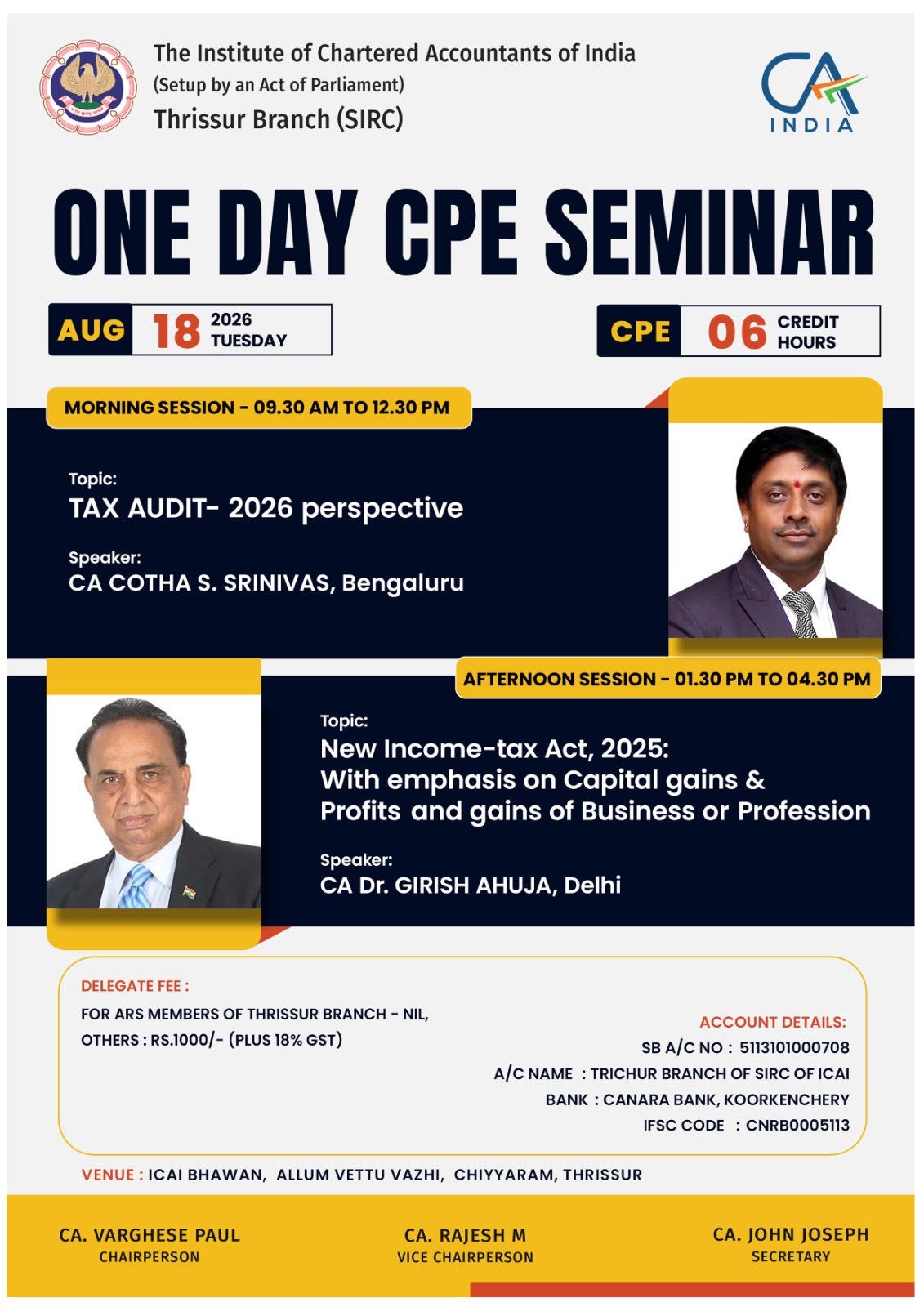 The Institute of Chartered Accountants of India
(Setup by an Act of Parliament)
Thrissur Branch (SIRC)

CA INDIA

ONE DAY CPE SEMINAR

AUG 18 2026 TUESDAY

CPE 06 CREDIT HOURS

MORNING SESSION - 09.30 AM TO 12.30 PM

Topic:
TAX AUDIT- 2026 perspective

Speaker:
CA COTHA S. SRINIVAS, Bengaluru

AFTERNOON SESSION - 01.30 PM TO 04.30 PM

Topic:
New Income-tax Act, 2025:
With emphasis on Capital gains &
Profits and gains of Business or Profession

Speaker:
CA Dr. GIRISH AHUJA, Delhi

DELEGATE FEE :
FOR ARS MEMBERS OF THRISSUR BRANCH - NIL,
OTHERS : RS.1000/- (PLUS 18% GST)

ACCOUNT DETAILS:
SB A/C NO : 5113101000708
A/C NAME : TRICHUR BRANCH OF SIRC OF ICAI
BANK : CANARA BANK, KOORKENCHERY
IFSC CODE : CNRB0005113

VENUE : ICAI BHAWAN, ALLUM VETTU VAZHI, CHIYYARAM, THRISSUR

CA. VARGHESE PAUL
CHAIRPERSON

CA. RAJESH M
VICE CHAIRPERSON

CA. JOHN JOSEPH
SECRETARY